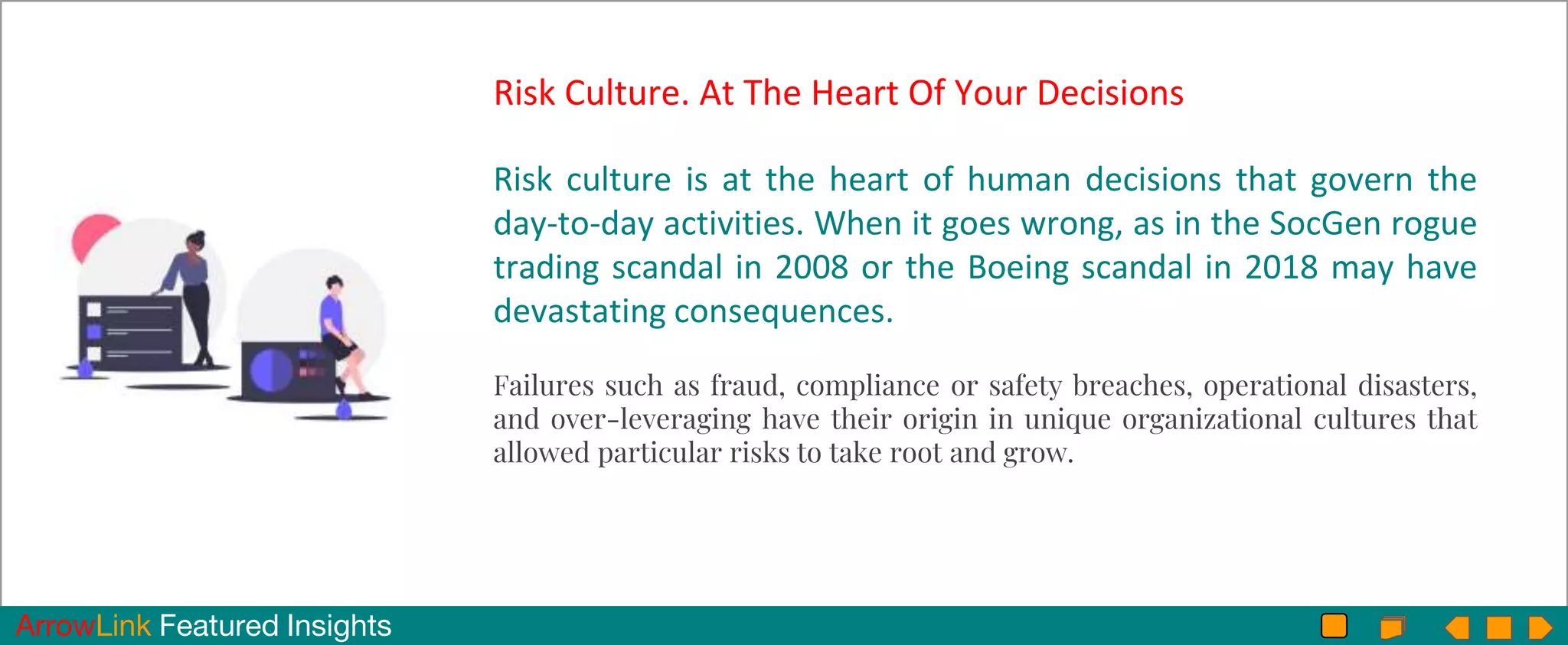 Risk Culture. At The Heart Of Your Decisions

Risk culture is at the heart of human decisions that govern the day-to-day activities. When it goes wrong, as in the SocGen rogue trading scandal in 2008 or the Boeing scandal in 2018 may have devastating consequences.

Failures such as fraud, compliance or safety breaches, operational disasters, and over-leveraging have their origin in unique organizational cultures that allowed particular risks to take root and grow.

ArrowLink Featured Insights